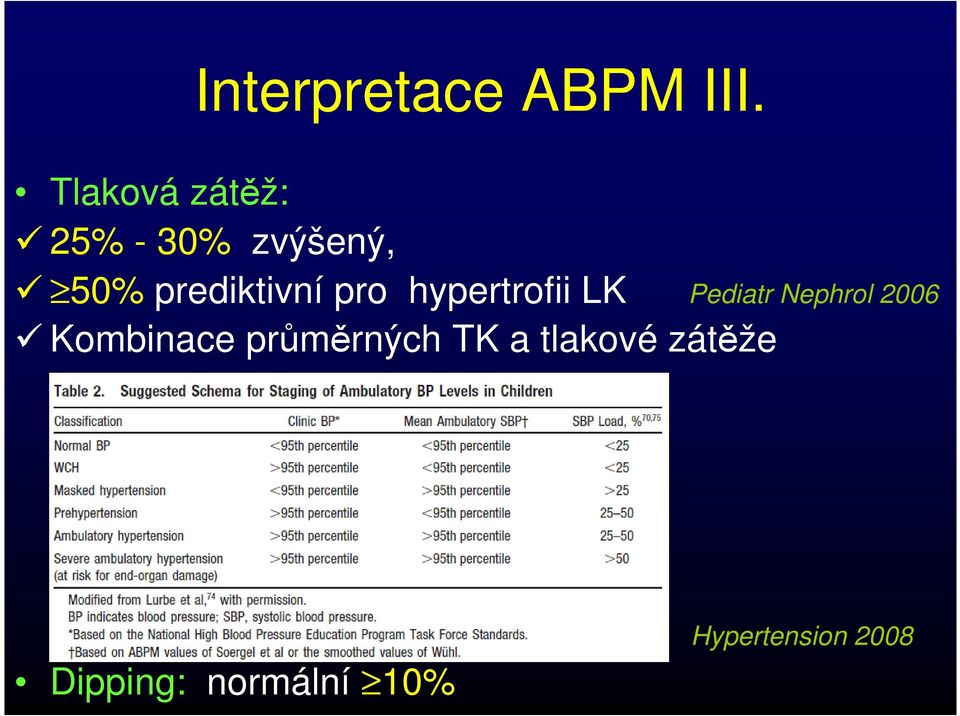 Interpretace ABPM III.

• Tlaková zátěž:
✓ 25% - 30% zvýšený,
✓ $\geq$50% prediktivní pro hypertrofii LK Pediatr Nephrol 2006
✓ Kombinace průměrných TK a tlakové zátěže

Table 2. Suggested Schema for Staging of Ambulatory BP Levels in Children

| Classification | Clinic BP* | Mean Ambulatory SBP† | SBP Load, %$^{70,75}$ |
|---|---|---|---|
| Normal BP | <95th percentile | <95th percentile | <25 |
| WCH | >95th percentile | <95th percentile | <25 |
| Masked hypertension | <95th percentile | >95th percentile | >25 |
| Prehypertension | >95th percentile | <95th percentile | 25–50 |
| Ambulatory hypertension | >95th percentile | >95th percentile | 25–50 |
| Severe ambulatory hypertension (at risk for end-organ damage) | >95th percentile | >95th percentile | >50 |

Modified from Lurbe et al,$^{74}$ with permission.
BP indicates blood pressure; SBP, systolic blood pressure.
*Based on the National High Blood Pressure Education Program Task Force Standards.
†Based on ABPM values of Soergel et al or the smoothed values of Wühl.

Hypertension 2008

• Dipping: normální $\geq$10%